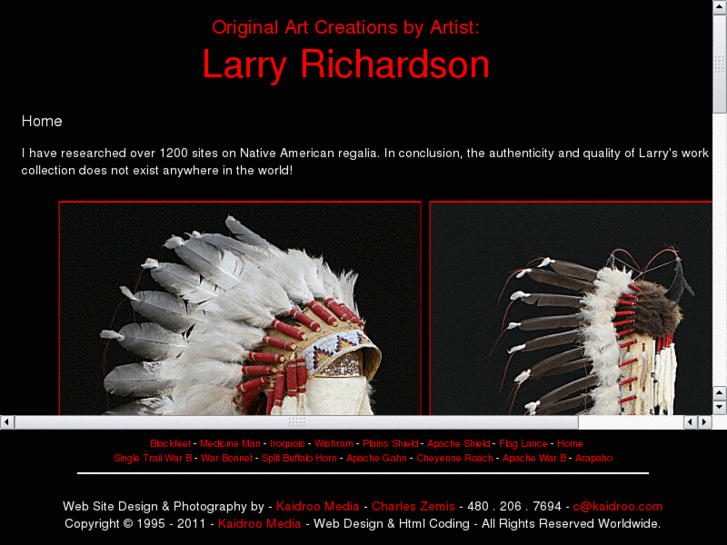 Original Art Creations by Artist:
Larry Richardson

Home

I have researched over 1200 sites on Native American regalia. In conclusion, the authenticity and quality of Larry's work collection does not exist anywhere in the world!

Blackfeet - Medicine Man - Iroquois - Wishram - Plains Shield - Apache Shield - Flag Lance - Home
Single Trail War B - War Bonnet - Split Buffalo Horn - Apache Gahn - Cheyenne Roach - Apache War B - Arapaho

Web Site Design & Photography by - Kaidroo Media - Charles Zemis - 480 . 206 . 7694 - c@kaidroo.com
Copyright © 1995 - 2011 - Kaidroo Media - Web Design & Html Coding - All Rights Reserved Worldwide.